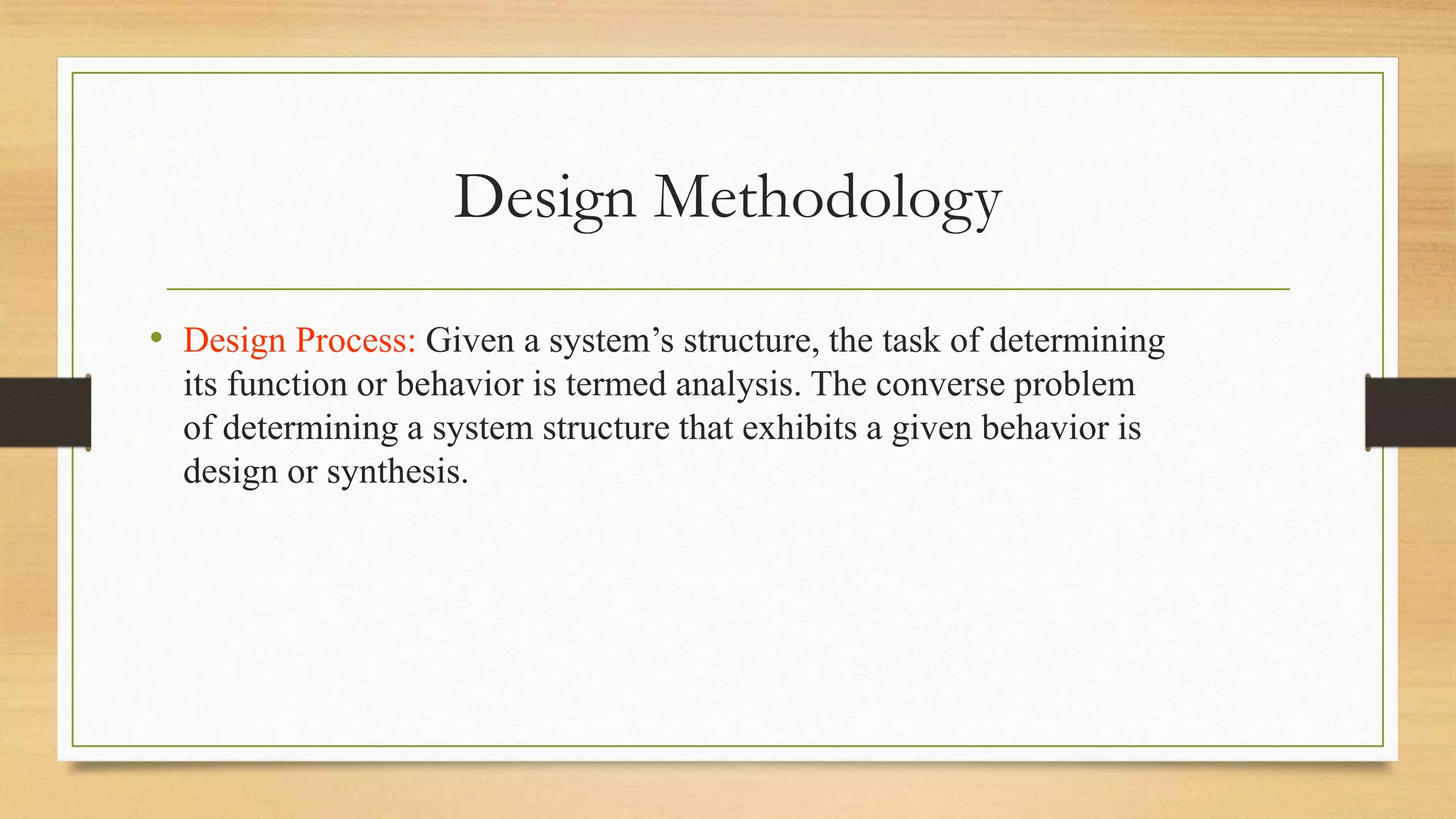 Design Methodology

• Design Process: Given a system’s structure, the task of determining its function or behavior is termed analysis. The converse problem of determining a system structure that exhibits a given behavior is design or synthesis.